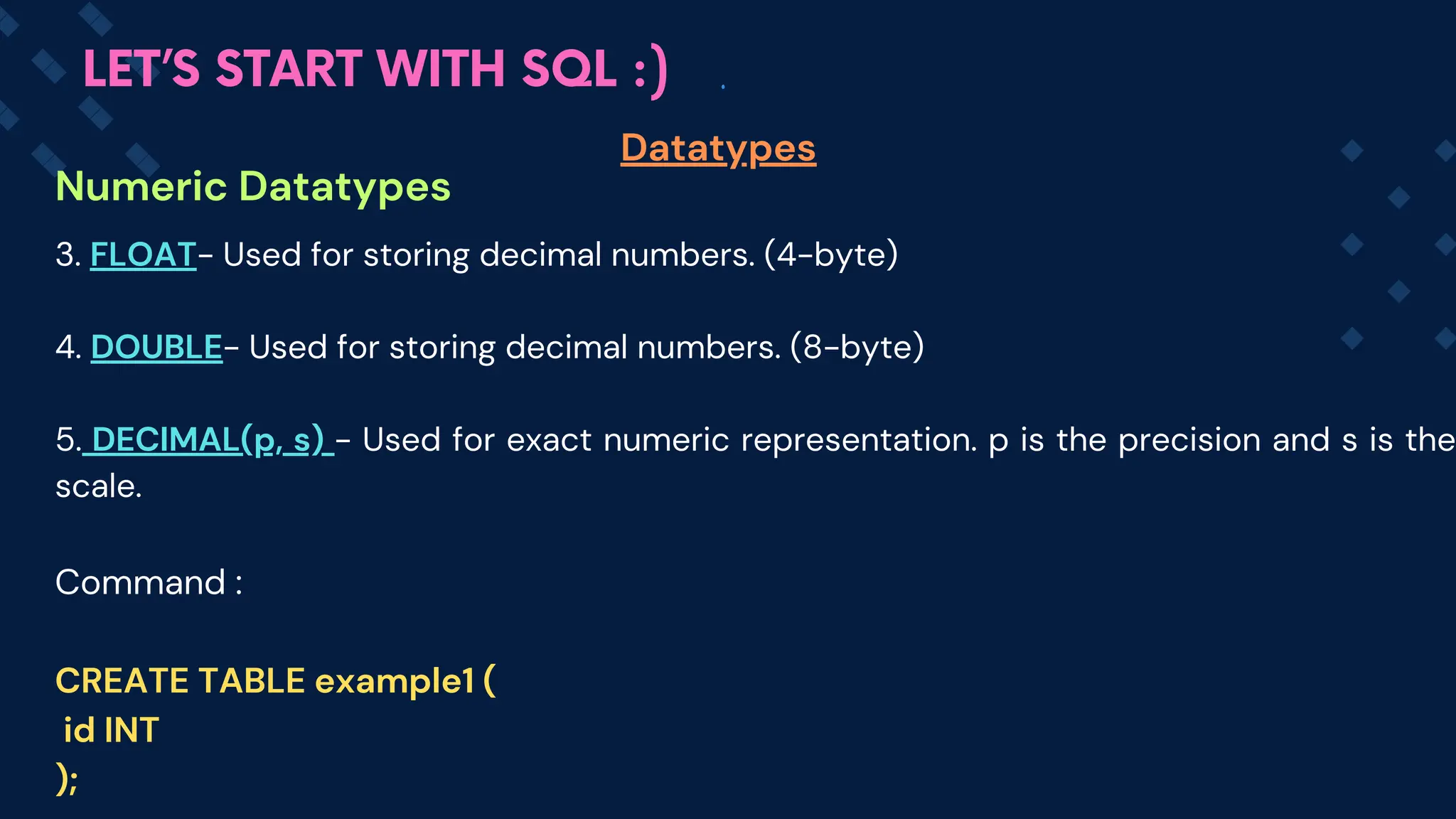 LET'S START WITH SQL :)

Datatypes

Numeric Datatypes

3. FLOAT- Used for storing decimal numbers. (4-byte)

4. DOUBLE- Used for storing decimal numbers. (8-byte)

5. DECIMAL(p, s) - Used for exact numeric representation. p is the precision and s is the scale.

Command :

CREATE TABLE example1 (
id INT
);